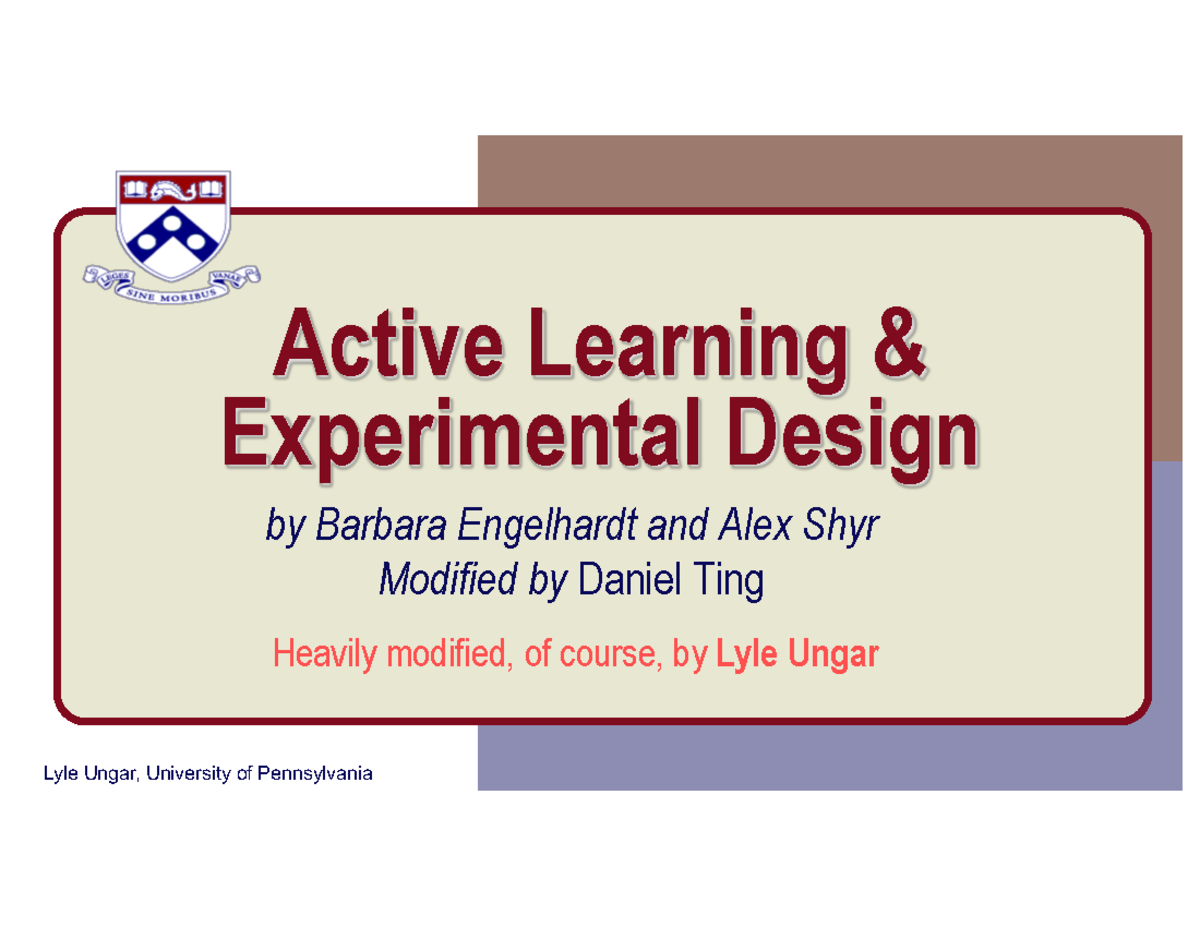 LEGES SINE MORIBUS VANAE

Active Learning & Experimental Design

by Barbara Engelhardt and Alex Shyr
Modified by Daniel Ting

Heavily modified, of course, by Lyle Ungar

Lyle Ungar, University of Pennsylvania